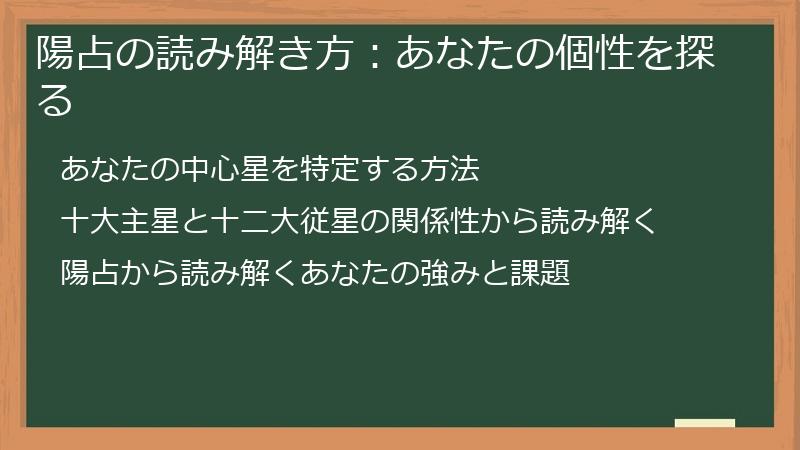 陽占の読み解き方：あなたの個性を探る

あなたの中心星を特定する方法

十大主星と十二大従星の関係性から読み解く

陽占から読み解くあなたの強みと課題